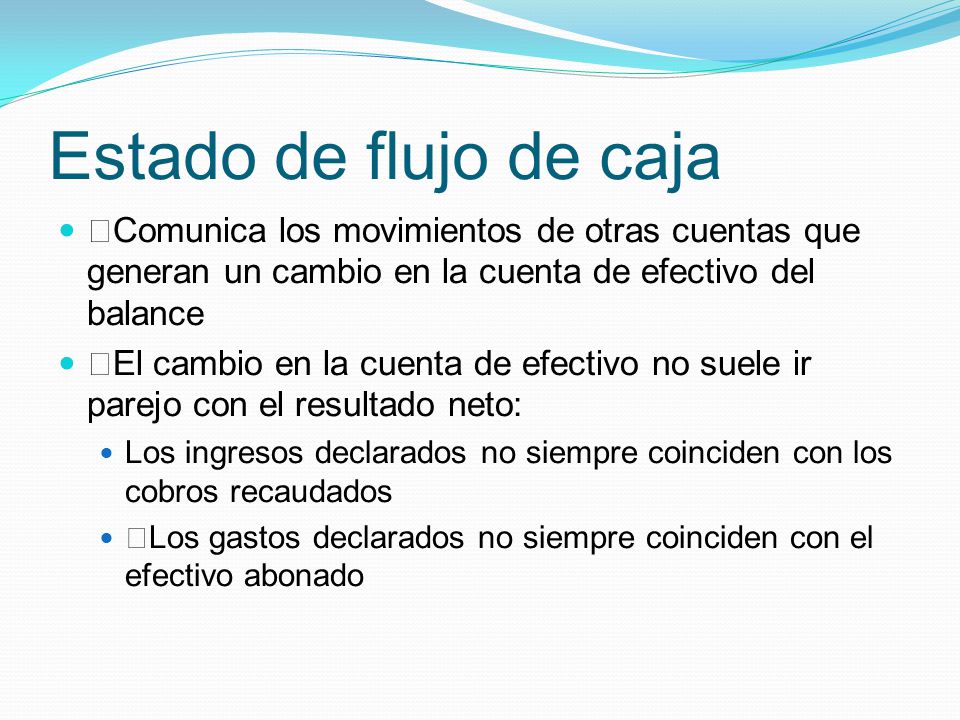 Estado de flujo de caja

- Comunica los movimientos de otras cuentas que generan un cambio en la cuenta de efectivo del balance
- El cambio en la cuenta de efectivo no suele ir parejo con el resultado neto:
  - Los ingresos declarados no siempre coinciden con los cobros recaudados
  - Los gastos declarados no siempre coinciden con el efectivo abonado